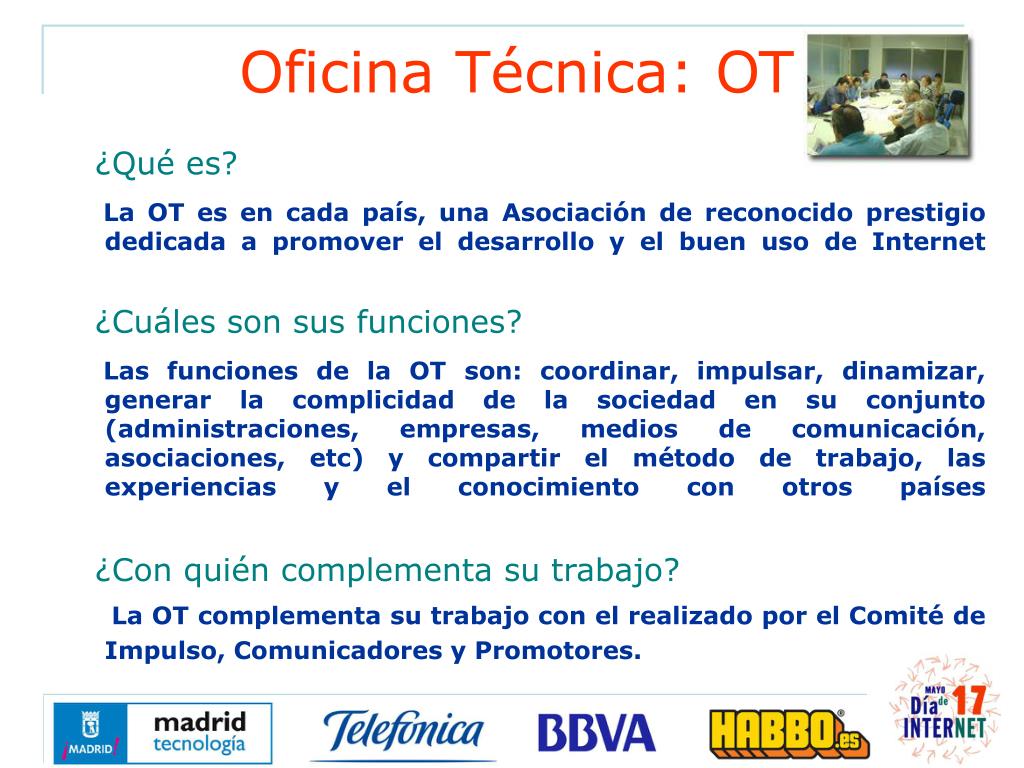 Oficina Técnica: OT

¿Qué es?

La OT es en cada país, una Asociación de reconocido prestigio dedicada a promover el desarrollo y el buen uso de Internet

¿Cuáles son sus funciones?

Las funciones de la OT son: coordinar, impulsar, dinamizar, generar la complicidad de la sociedad en su conjunto (administraciones, empresas, medios de comunicación, asociaciones, etc) y compartir el método de trabajo, las experiencias y el conocimiento con otros países

¿Con quién complementa su trabajo?

La OT complementa su trabajo con el realizado por el Comité de Impulso, Comunicadores y Promotores.

¡MADRID! madrid tecnología Telefónica BBVA HABBO.es MAYO Día de 17 INTERNET